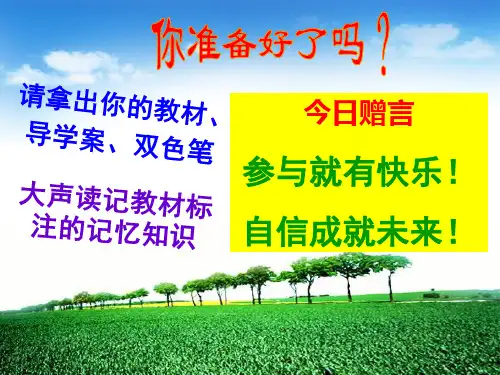 你准备好了吗？

请拿出你的教材、导学案、双色笔

大声读记教材标注的记忆知识

今日赠言

参与就有快乐！

自信成就未来！